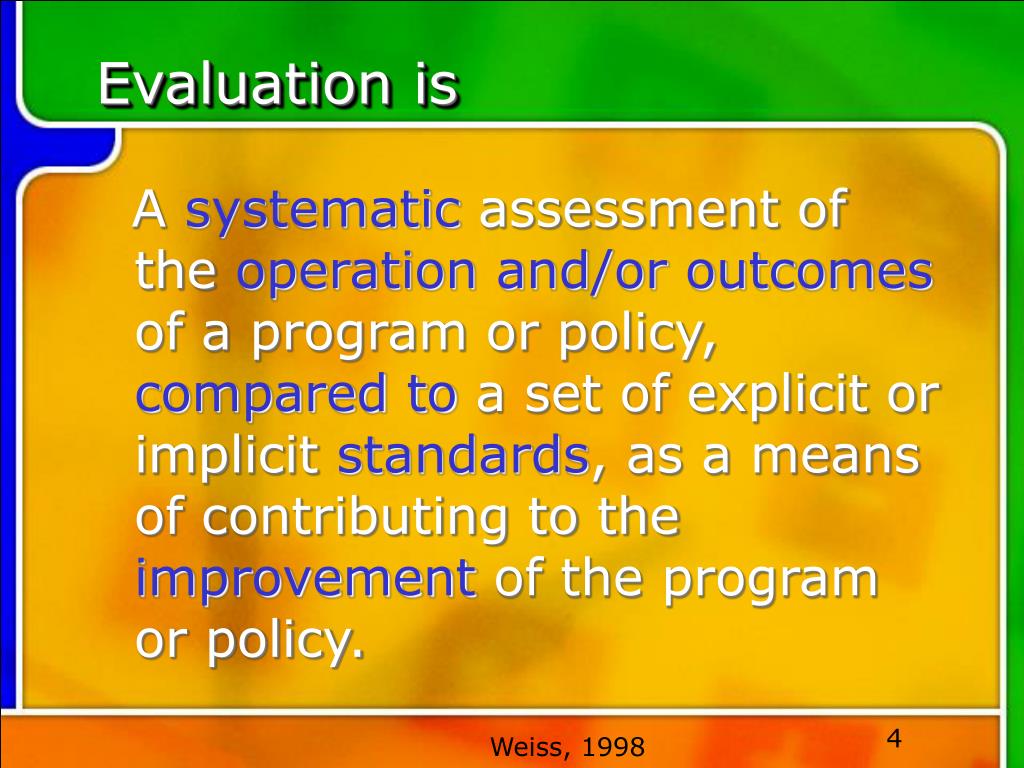 Evaluation is

A systematic assessment of the operation and/or outcomes of a program or policy, compared to a set of explicit or implicit standards, as a means of contributing to the improvement of the program or policy.

Weiss, 1998

4